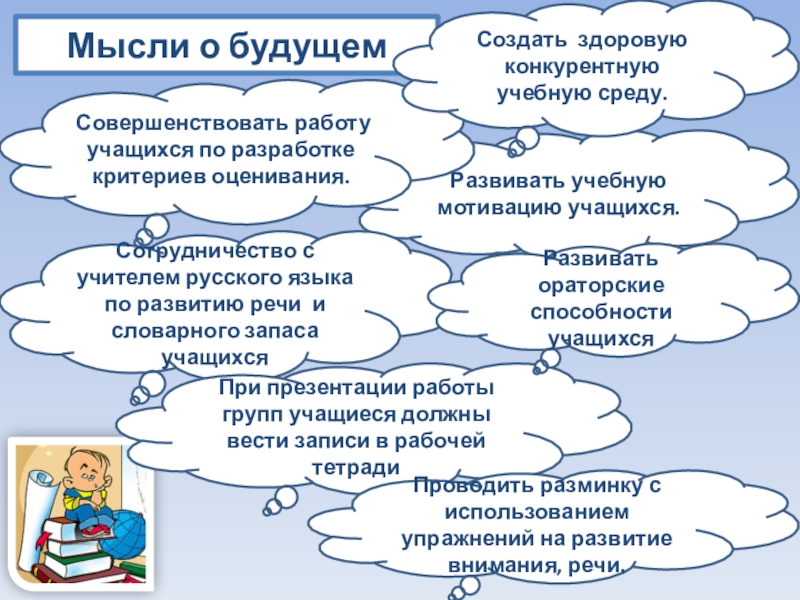 Мысли о будущем

Создать здоровую конкурентную учебную среду.

Совершенствовать работу учащихся по разработке критериев оценивания.

Развивать учебную мотивацию учащихся.

Сотрудничество с учителем русского языка по развитию речи и словарного запаса учащихся

Развивать ораторские способности учащихся

При презентации работы групп учащиеся должны вести записи в рабочей тетради

Проводить разминку с использованием упражнений на развитие внимания, речи.